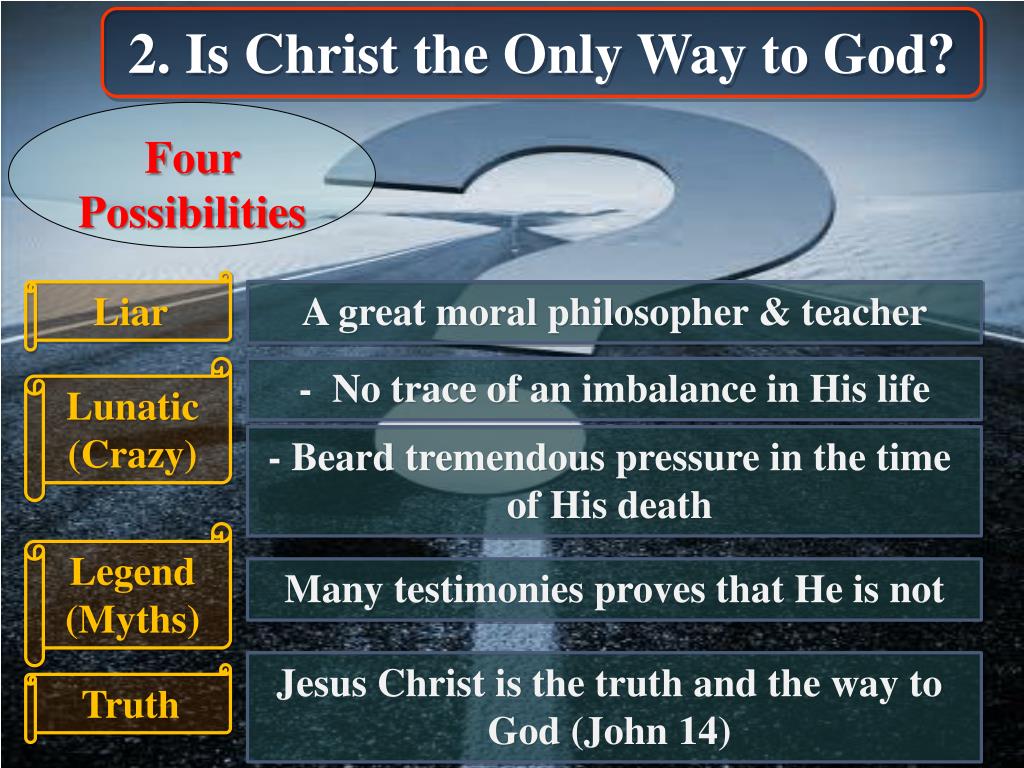 2. Is Christ the Only Way to God?

Four Possibilities

Liar

A great moral philosopher & teacher

Lunatic (Crazy)

- No trace of an imbalance in His life

- Beard tremendous pressure in the time of His death

Legend (Myths)

Many testimonies proves that He is not

Truth

Jesus Christ is the truth and the way to God (John 14)